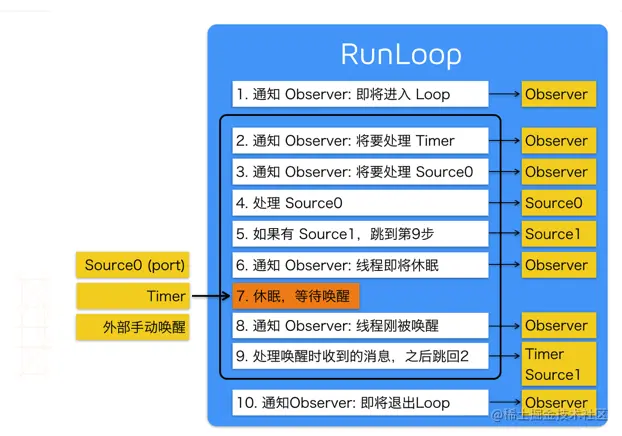 RunLoop

1. 通知 Observer: 即将进入 Loop
Observer

2. 通知 Observer: 将要处理 Timer
Observer

3. 通知 Observer: 将要处理 Source0
Observer

4. 处理 Source0
Source0

5. 如果有 Source1，跳到第9步
Source1

6. 通知 Observer: 线程即将休眠
Observer

Source0 (port)
Timer
外部手动唤醒

7. 休眠，等待唤醒

8. 通知 Observer: 线程刚被唤醒
Observer

9. 处理唤醒时收到的消息，之后跳回2
Timer
Source1

10. 通知Observer: 即将退出Loop
Observer

@稀土掘金技术社区